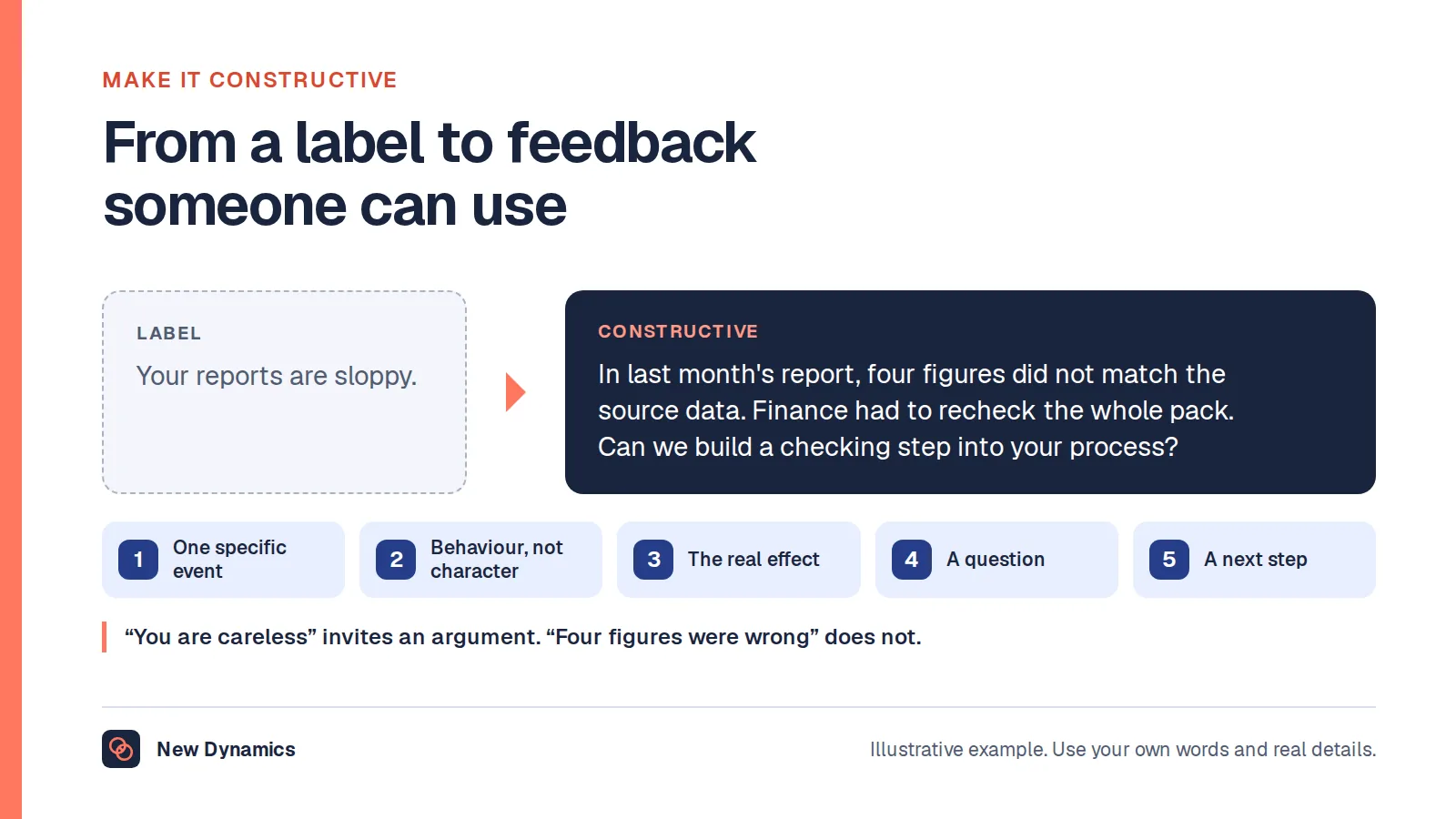 MAKE IT CONSTRUCTIVE

From a label to feedback someone can use

LABEL

Your reports are sloppy.

CONSTRUCTIVE

In last month's report, four figures did not match the source data. Finance had to recheck the whole pack. Can we build a checking step into your process?

1 One specific event

2 Behaviour, not character

3 The real effect

4 A question

5 A next step

“You are careless” invites an argument. “Four figures were wrong” does not.

New Dynamics

Illustrative example. Use your own words and real details.